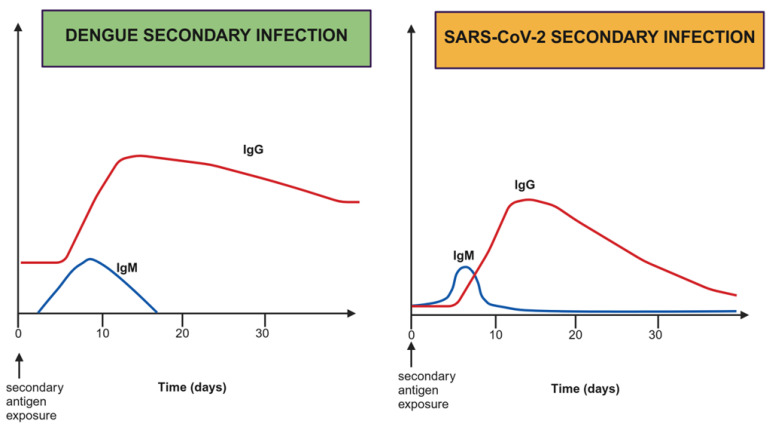 DENGUE SECONDARY INFECTION

IgG

IgM

0
10
20
30

secondary antigen exposure

Time (days)

SARS-CoV-2 SECONDARY INFECTION

IgG

IgM

0
10
20
30

secondary antigen exposure

Time (days)